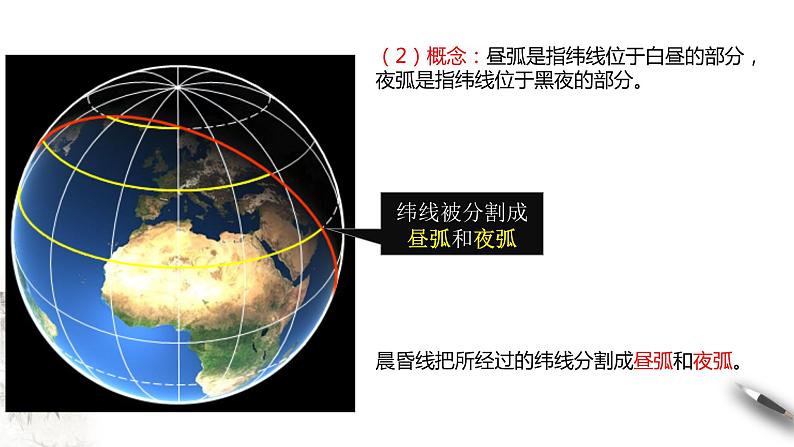 （2）概念：昼弧是指纬线位于白昼的部分，夜弧是指纬线位于黑夜的部分。

纬线被分割成昼弧和夜弧

晨昏线把所经过的纬线分割成昼弧和夜弧。